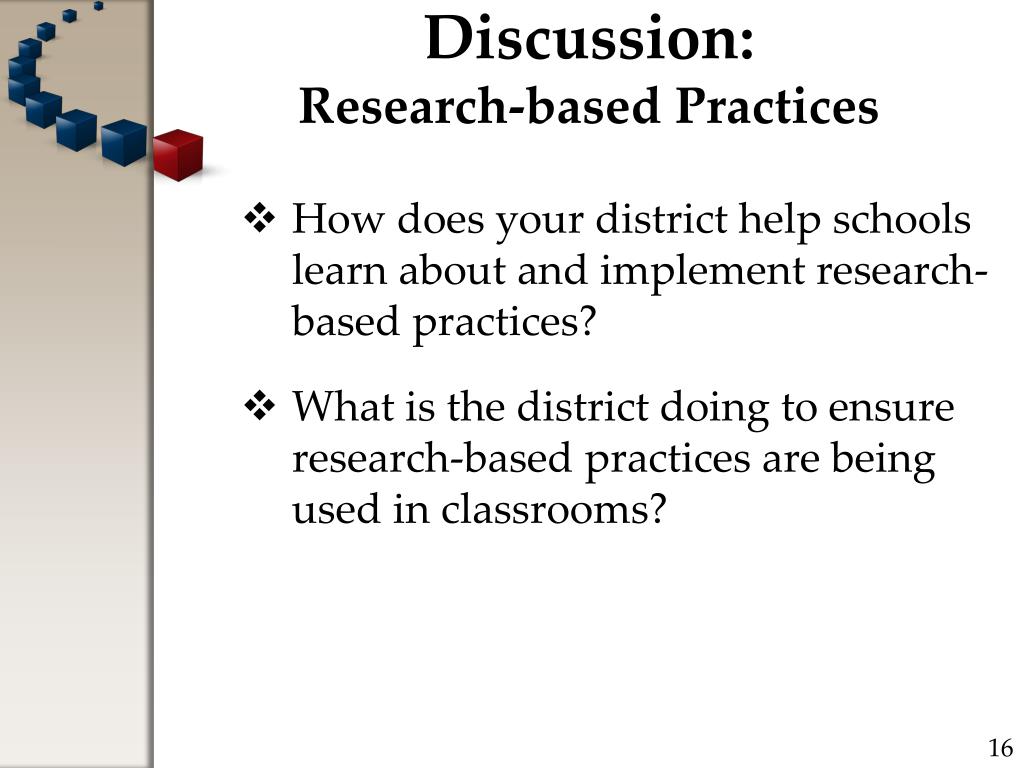 Discussion:
Research-based Practices

❖ How does your district help schools learn about and implement research-based practices?

❖ What is the district doing to ensure research-based practices are being used in classrooms?

16